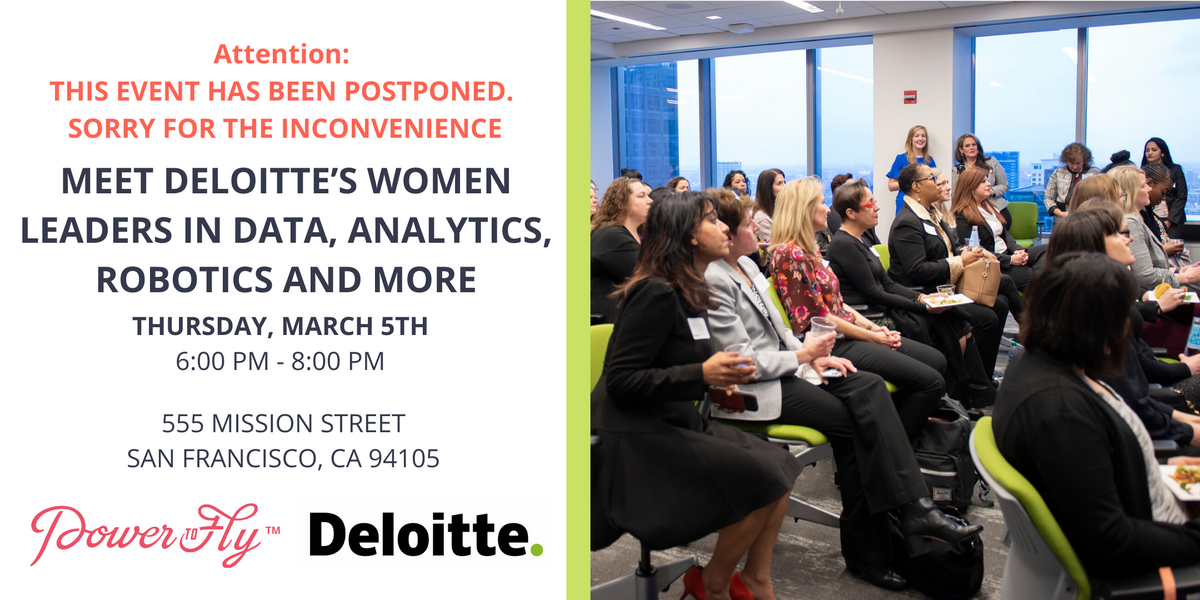 Attention:
THIS EVENT HAS BEEN POSTPONED.
SORRY FOR THE INCONVENIENCE

MEET DELOITTE'S WOMEN LEADERS IN DATA, ANALYTICS, ROBOTICS AND MORE

THURSDAY, MARCH 5TH
6:00 PM - 8:00 PM

555 MISSION STREET
SAN FRANCISCO, CA 94105

Power TO Fly™

Deloitte.